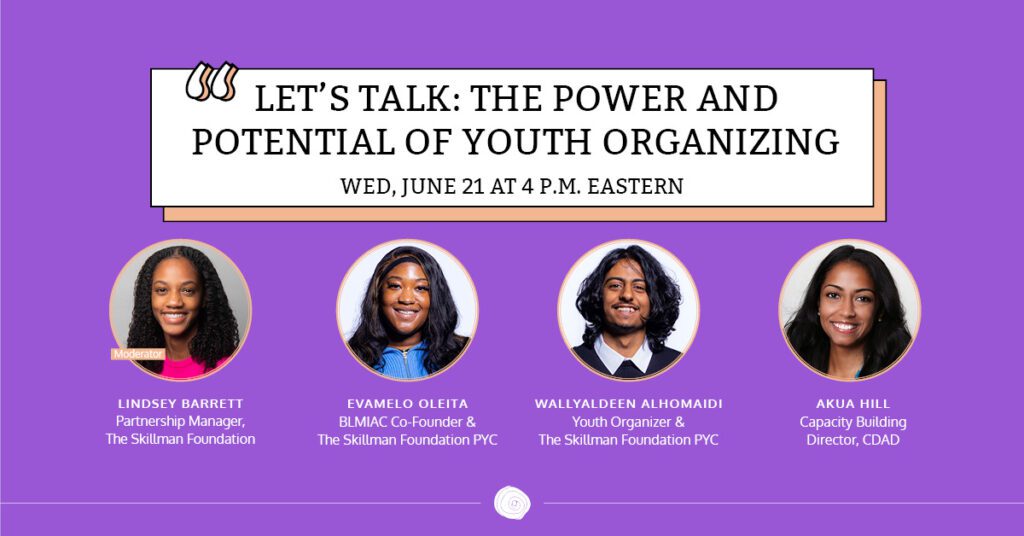 LET'S TALK: THE POWER AND POTENTIAL OF YOUTH ORGANIZING

WED, JUNE 21 AT 4 P.M. EASTERN

Moderator

LINDSEY BARRETT
Partnership Manager, The Skillman Foundation

EVAMELO OLEITA
BLMIAC Co-Founder & The Skillman Foundation PYC

WALLYALDEEN ALHOMAIDI
Youth Organizer & The Skillman Foundation PYC

AKUA HILL
Capacity Building Director, CDAD